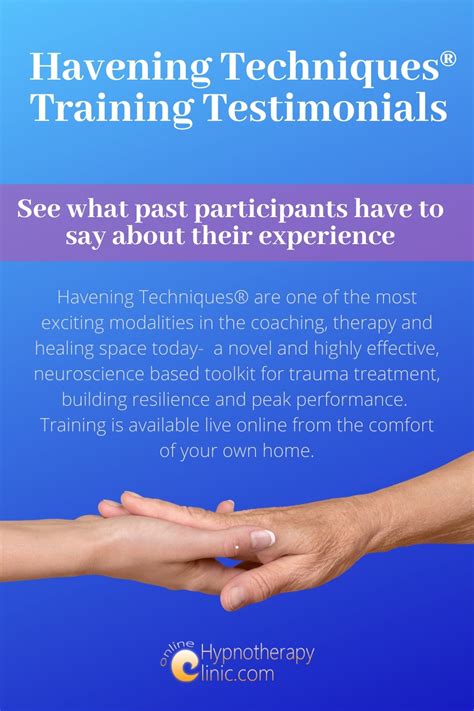 Havening Techniques®
Training Testimonials

See what past participants have to say about their experience

Havening Techniques® are one of the most exciting modalities in the coaching, therapy and healing space today- a novel and highly effective, neuroscience based toolkit for trauma treatment, building resilience and peak performance. Training is available live online from the comfort of your own home.

online Hypnotherapy Clinic.com